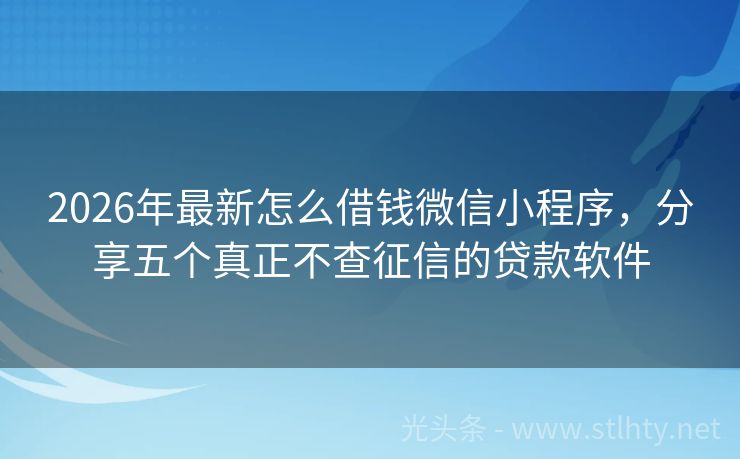 2026年最新怎么借钱微信小程序，分享五个真正不查征信的贷款软件

光头条 - www.stlhty.net